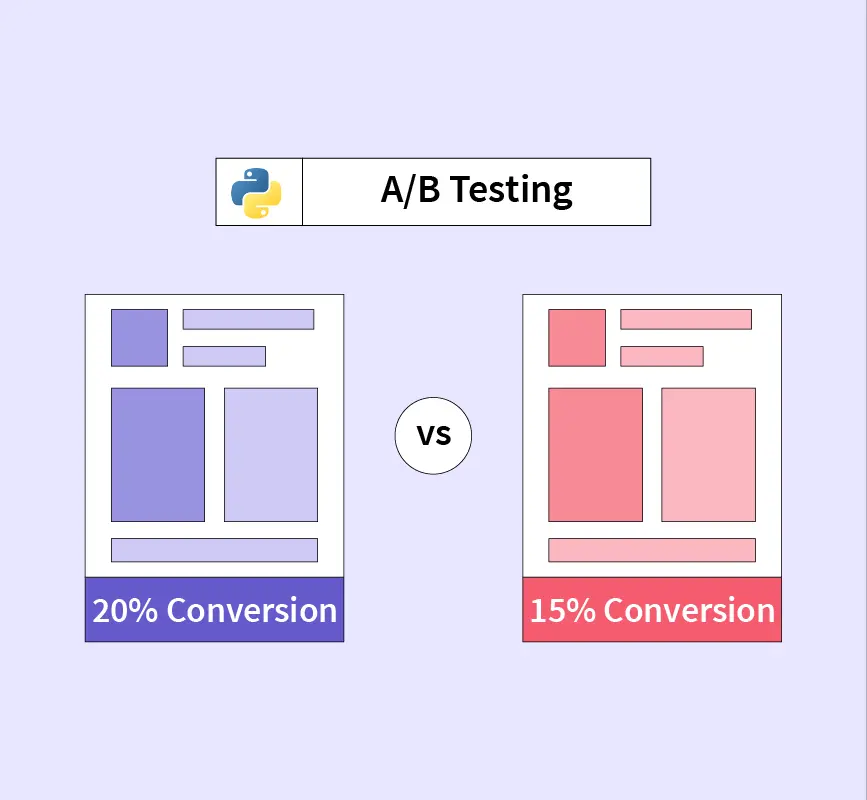 A/B Testing

20% Conversion

vs

15% Conversion